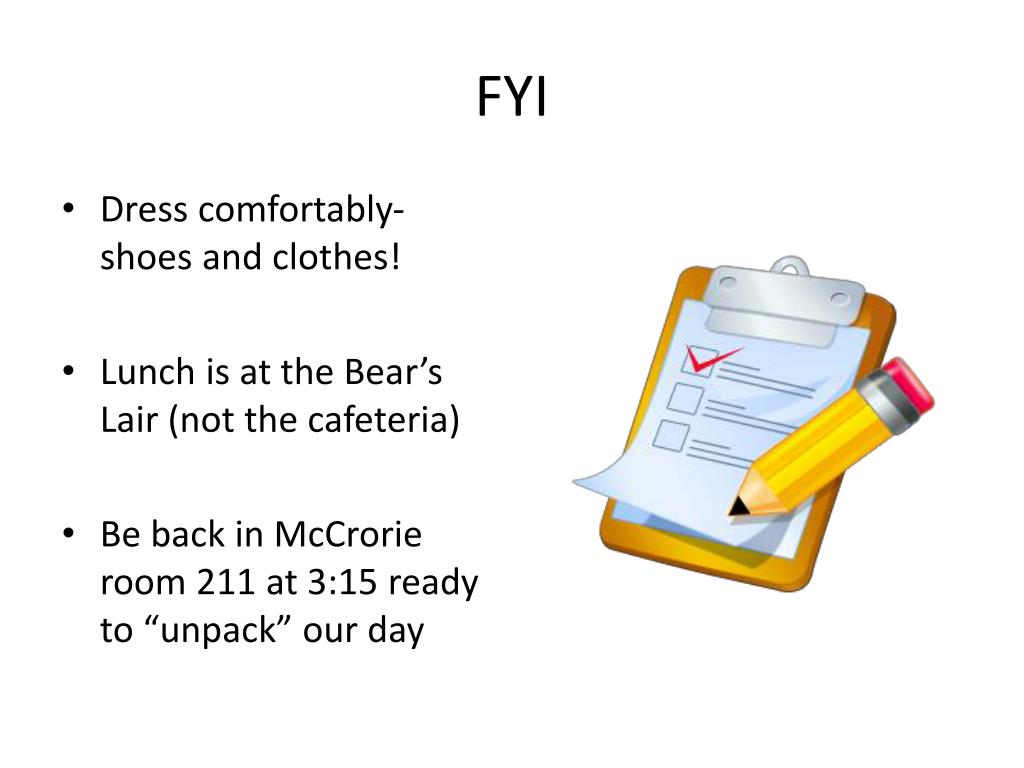 FYI

• Dress comfortably- shoes and clothes!

• Lunch is at the Bear’s Lair (not the cafeteria)

• Be back in McCrorie room 211 at 3:15 ready to “unpack” our day